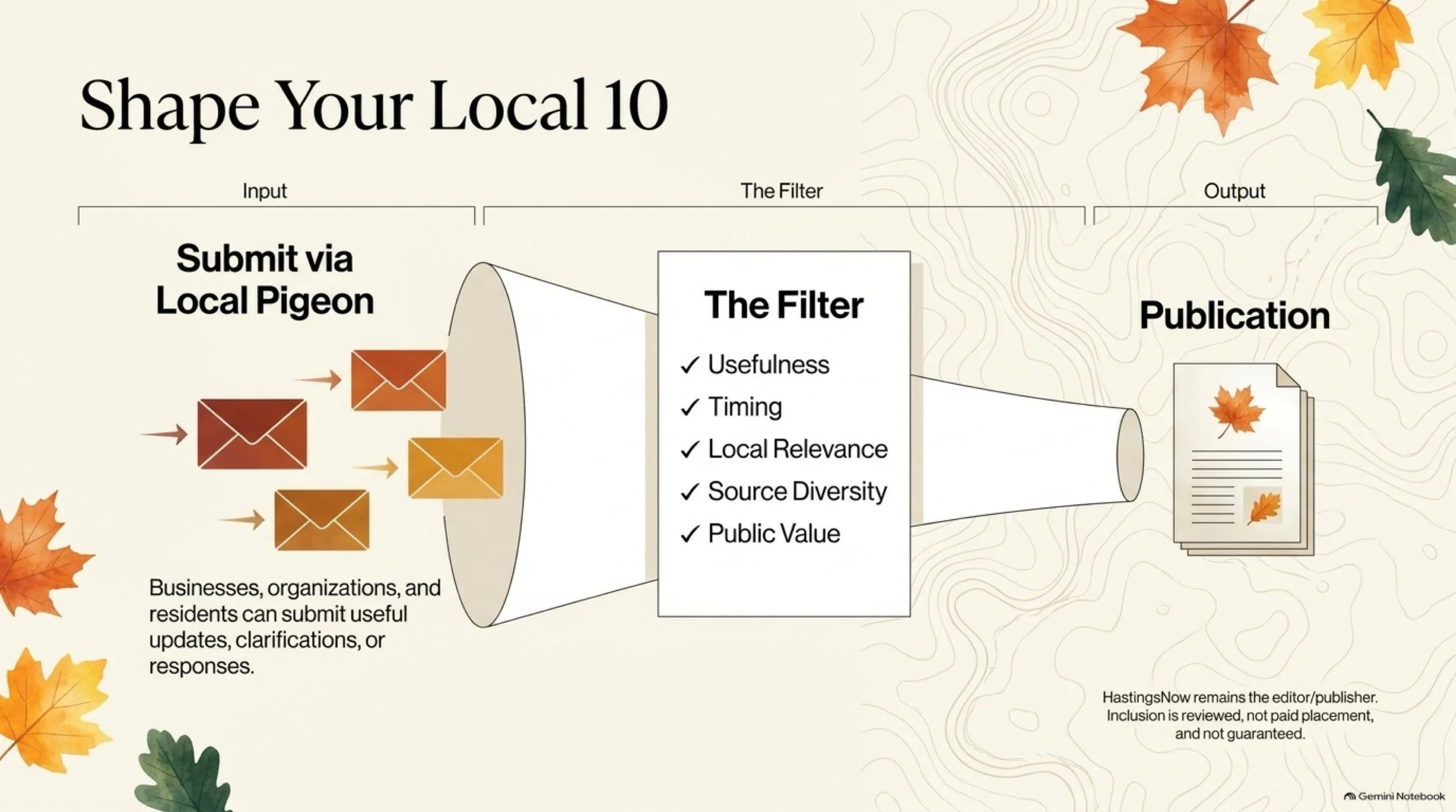 Shape Your Local 10

Input

The Filter

Output

Submit via Local Pigeon

Businesses, organizations, and residents can submit useful updates, clarifications, or responses.

The Filter

✓ Usefulness
✓ Timing
✓ Local Relevance
✓ Source Diversity
✓ Public Value

Publication

HastingsNow remains the editor/publisher. Inclusion is reviewed, not paid placement, and not guaranteed.

Gemini Notebook